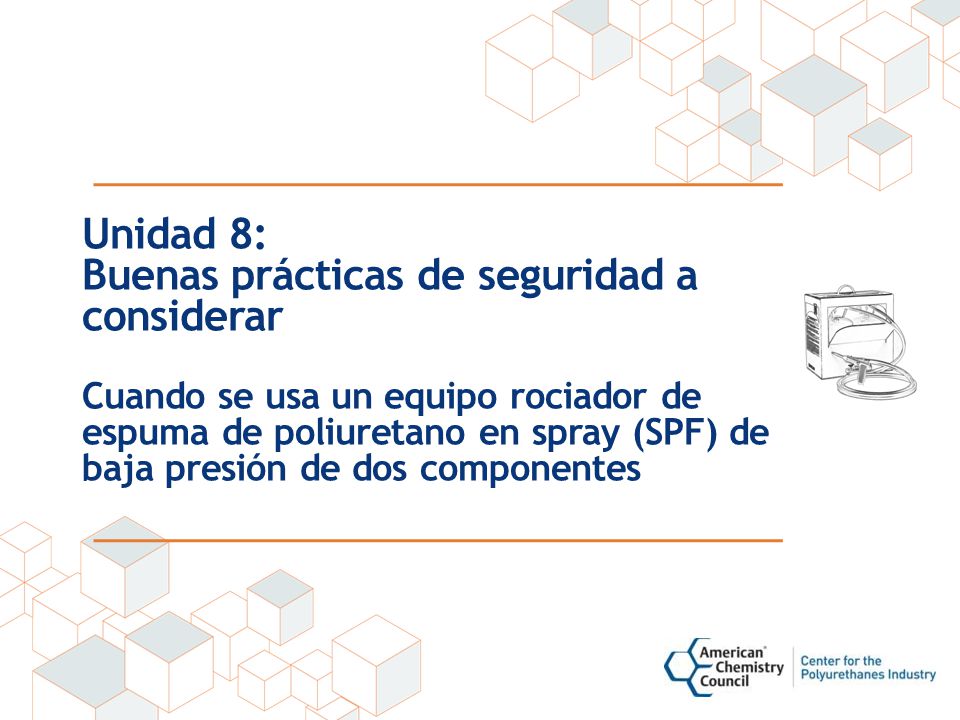 Unidad 8:
Buenas prácticas de seguridad a considerar

Cuando se usa un equipo rociador de espuma de poliuretano en spray (SPF) de baja presión de dos componentes

American Chemistry Council

Center for the Polyurethanes Industry